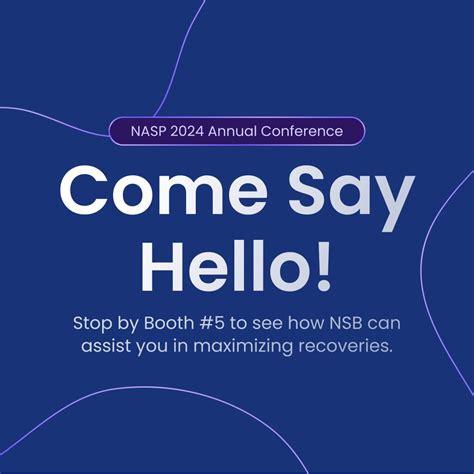 NASP 2024 Annual Conference

Come Say Hello!

Stop by Booth #5 to see how NSB can assist you in maximizing recoveries.